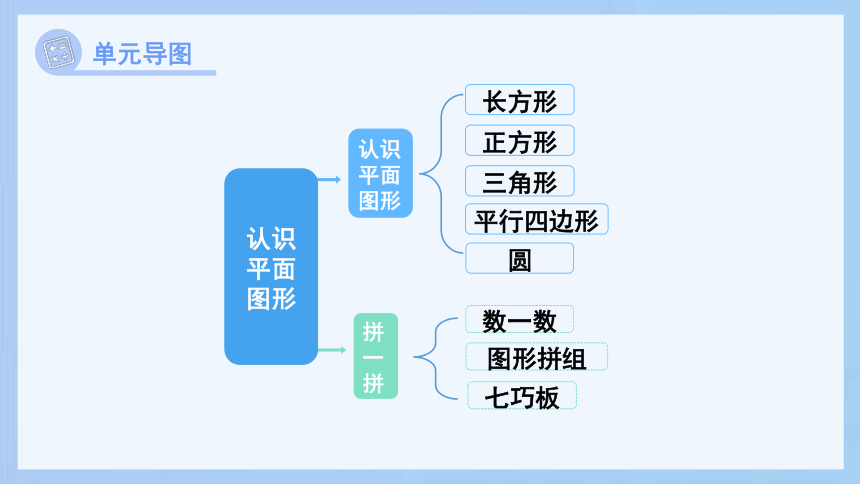 单元导图

认识平面图形

认识平面图形

长方形

正方形

三角形

平行四边形

圆

拼一拼

数一数

图形拼组

七巧板